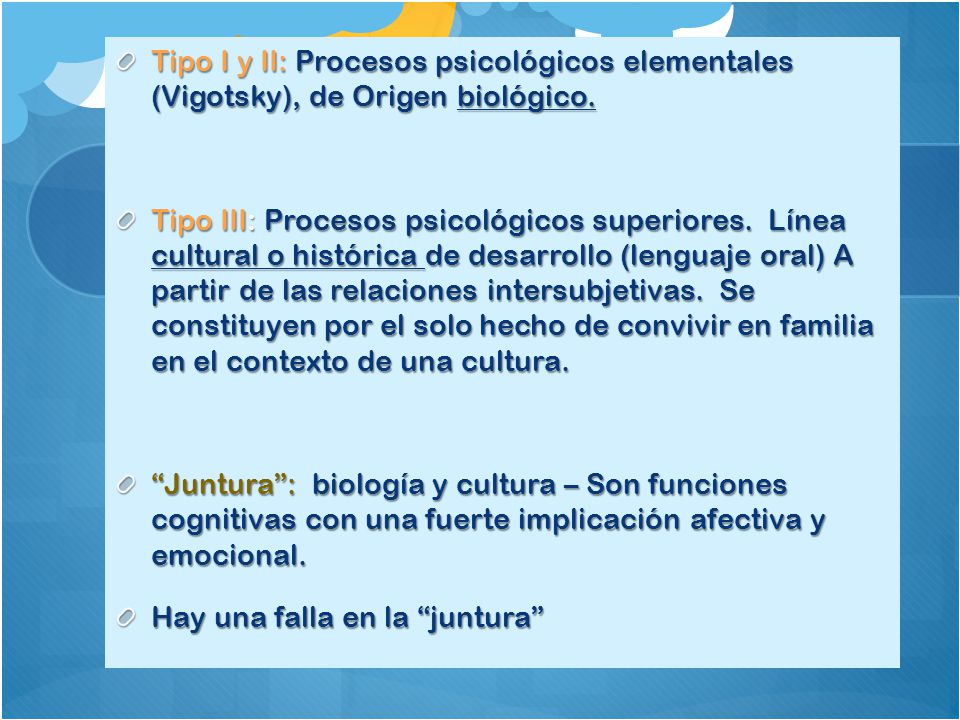 Tipo I y II: Procesos psicológicos elementales (Vigotsky), de Origen biológico.

Tipo III: Procesos psicológicos superiores. Línea cultural o histórica de desarrollo (lenguaje oral) A partir de las relaciones intersubjetivas. Se constituyen por el solo hecho de convivir en familia en el contexto de una cultura.

“Juntura”: biología y cultura – Son funciones cognitivas con una fuerte implicación afectiva y emocional.

Hay una falla en la “juntura”